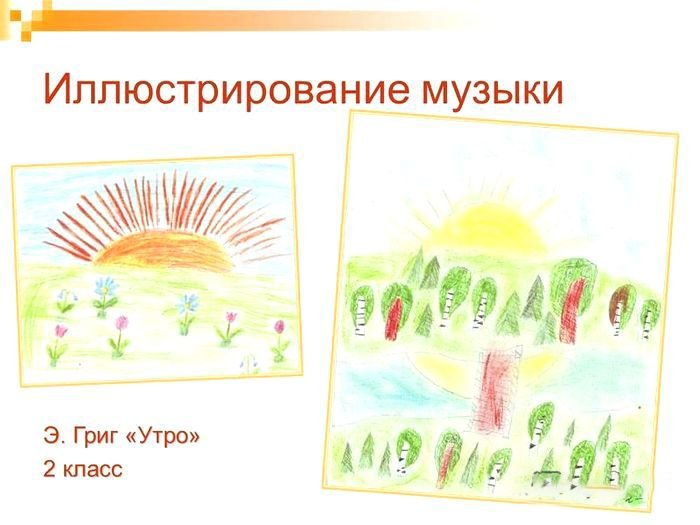 Иллюстрирование музыки

Э. Григ «Утро»
2 класс